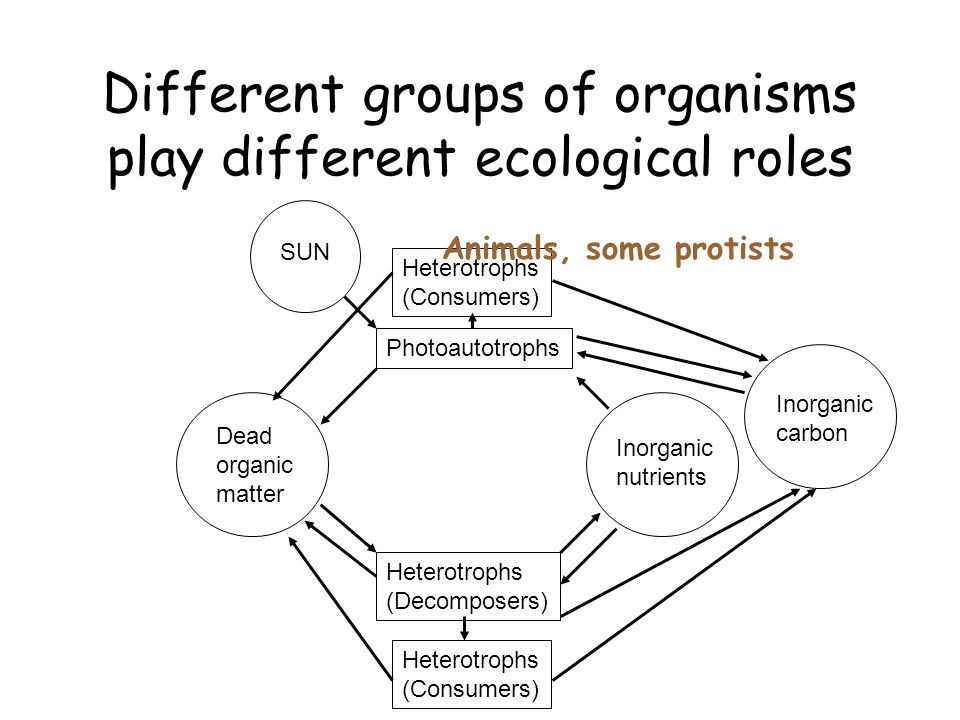 Different groups of organisms play different ecological roles

SUN

Animals, some protists

Heterotrophs
(Consumers)

Photoautotrophs

Dead
organic
matter

Inorganic
nutrients

Inorganic
carbon

Heterotrophs
(Decomposers)

Heterotrophs
(Consumers)